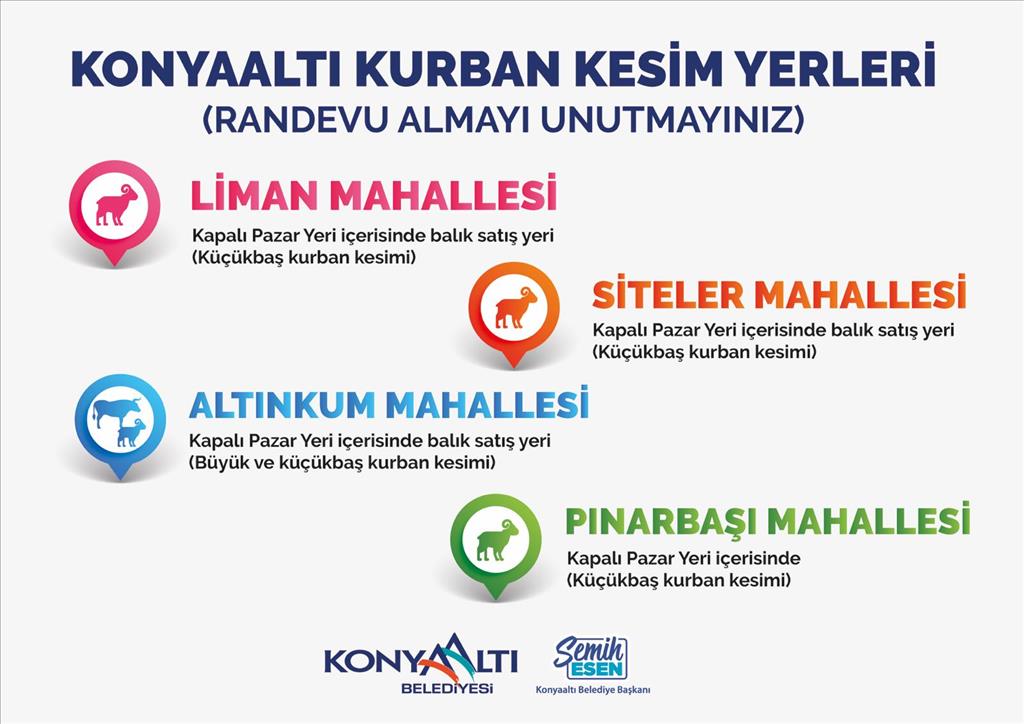 KONYAALTI KURBAN KESİM YERLERİ
(RANDEVU ALMAYI UNUTMAYINIZ)

LİMAN MAHALLESİ
Kapalı Pazar Yeri içerisinde balık satış yeri
(Küçükbaş kurban kesimi)

SİTELER MAHALLESİ
Kapalı Pazar Yeri içerisinde balık satış yeri
(Küçükbaş kurban kesimi)

ALTINKUM MAHALLESİ
Kapalı Pazar Yeri içerisinde balık satış yeri
(Büyük ve küçükbaş kurban kesimi)

PINARBAŞI MAHALLESİ
Kapalı Pazar Yeri içerisinde
(Küçükbaş kurban kesimi)

KONYAALTI BELEDİYESİ

Semih ESEN
Konyaaltı Belediye Başkanı